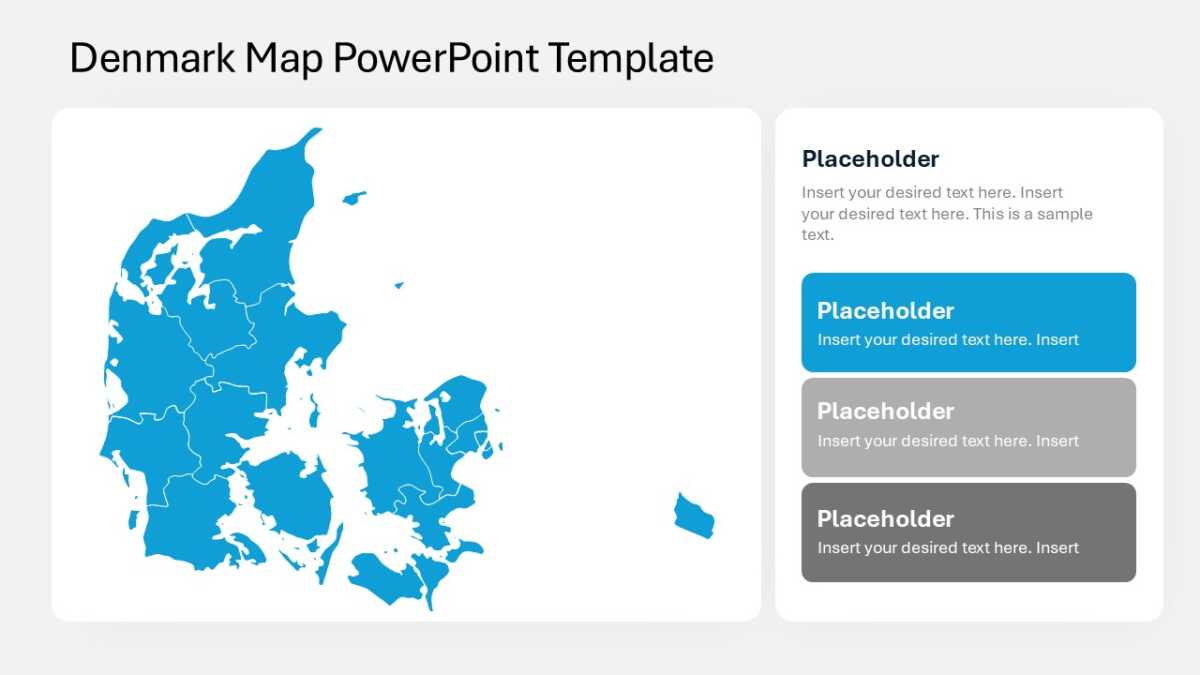 Denmark Map PowerPoint Template

Placeholder

Insert your desired text here. Insert your desired text here. This is a sample text.

Placeholder

Insert your desired text here. Insert

Placeholder

Insert your desired text here. Insert

Placeholder

Insert your desired text here. Insert